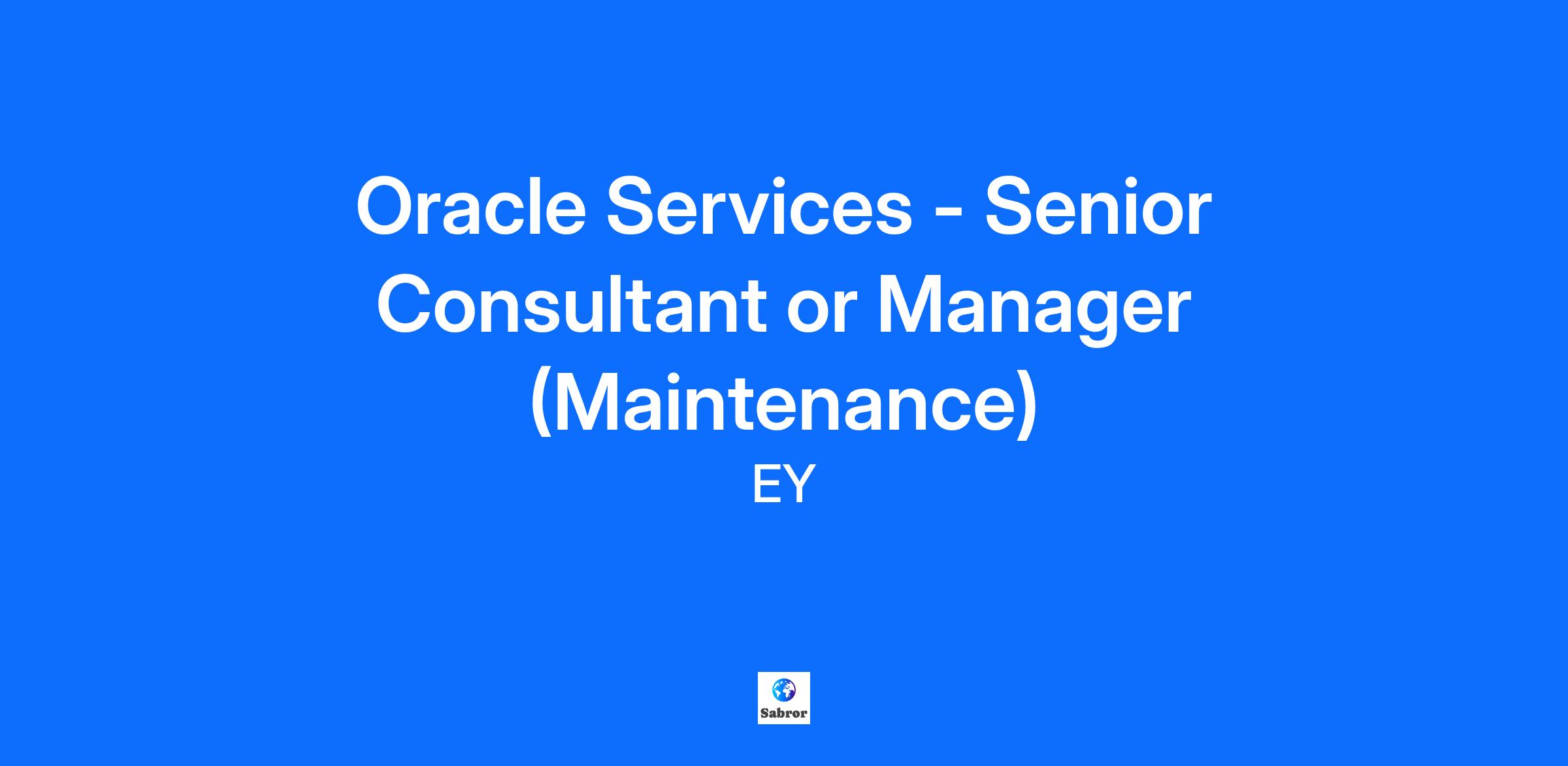 Oracle Services - Senior Consultant or Manager (Maintenance)

EY

Sabror